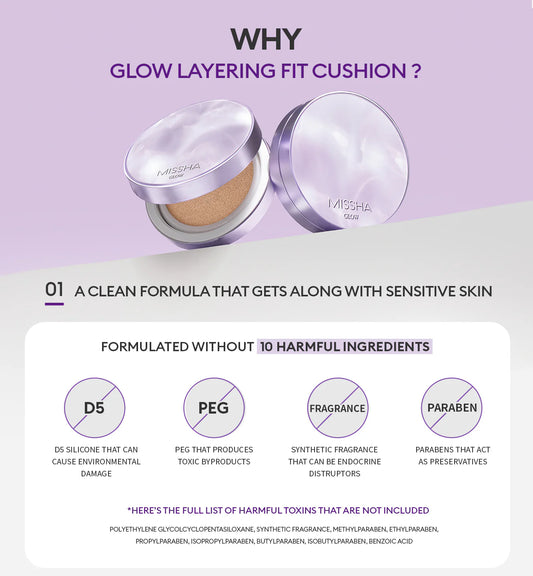 WHY
GLOW LAYERING FIT CUSHION ?

MISSHA GLOW

MISSHA GLOW

01 A CLEAN FORMULA THAT GETS ALONG WITH SENSITIVE SKIN

FORMULATED WITHOUT 10 HARMFUL INGREDIENTS

D5
D5 SILICONE THAT CAN CAUSE ENVIRONMENTAL DAMAGE

PEG
PEG THAT PRODUCES TOXIC BYPRODUCTS

FRAGRANCE
SYNTHETIC FRAGRANCE THAT CAN BE ENDOCRINE DISTRUPTORS

PARABEN
PARABENS THAT ACT AS PRESERVATIVES

*HERE'S THE FULL LIST OF HARMFUL TOXINS THAT ARE NOT INCLUDED

POLYETHYLENE GLYCOLCYCLOPENTASILOXANE, SYNTHETIC FRAGRANCE, METHYLPARABEN, ETHYLPARABEN, PROPYLPARABEN, ISOPROPYLPARABEN, BUTYLPARABEN, ISOBUTYLPARABEN, BENZOIC ACID